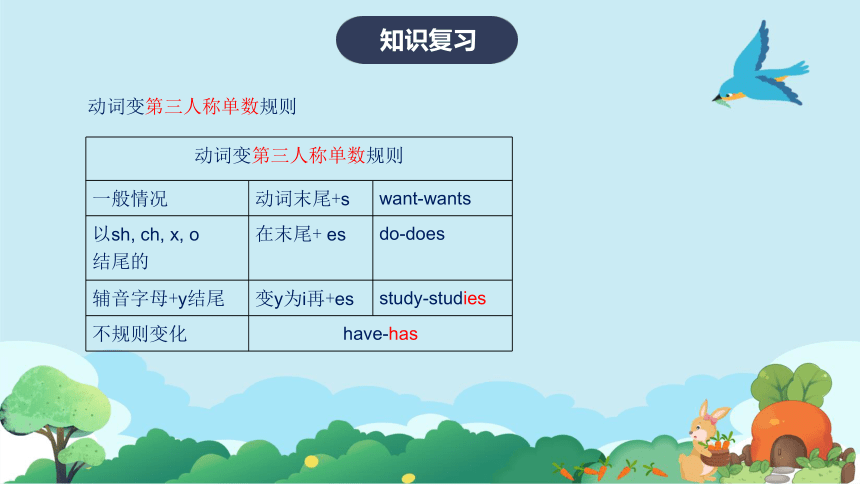 知识复习

动词变第三人称单数规则

| 动词变第三人称单数规则 | | |
|---|---|---|
| 一般情况 | 动词末尾+s | want-wants |
| 以sh, ch, x, o 结尾的 | 在末尾+ es | do-does |
| 辅音字母+y结尾 | 变y为i再+es | study-studies |
| 不规则变化 | have-has | |